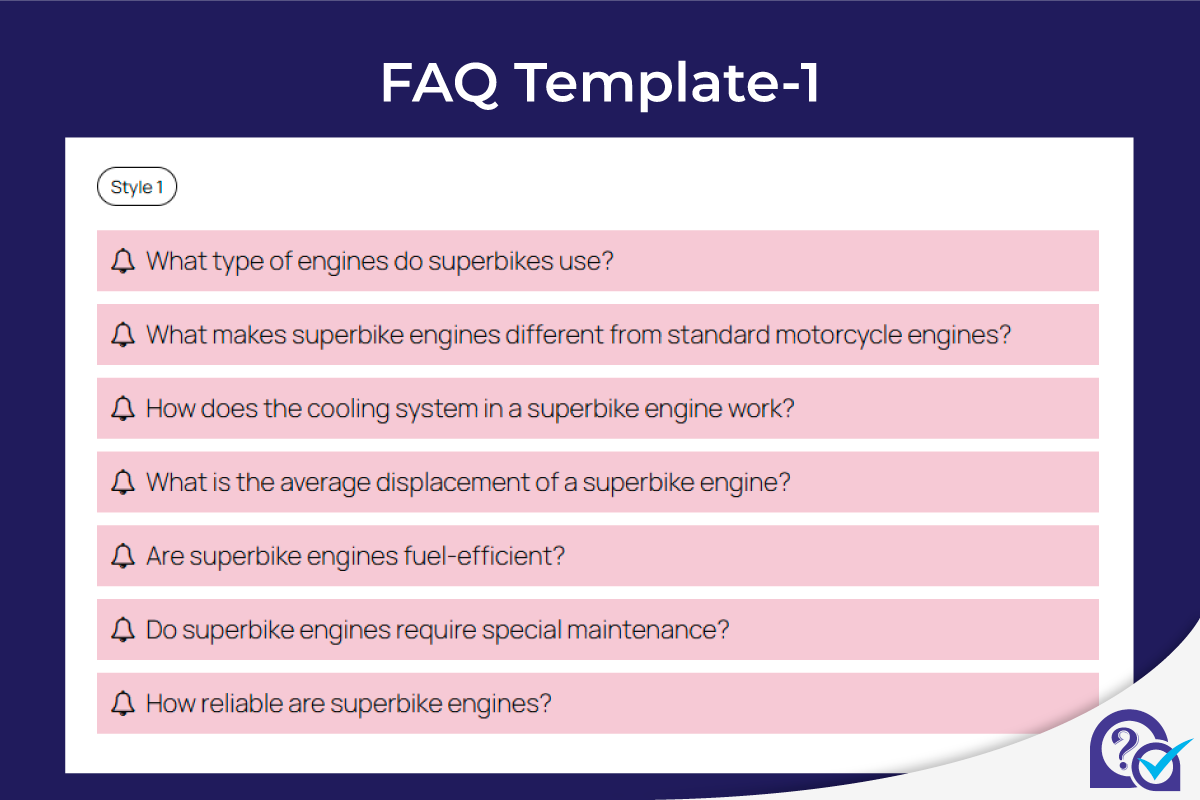 FAQ Template-1

Style 1

What type of engines do superbikes use?

What makes superbike engines different from standard motorcycle engines?

How does the cooling system in a superbike engine work?

What is the average displacement of a superbike engine?

Are superbike engines fuel-efficient?

Do superbike engines require special maintenance?

How reliable are superbike engines?